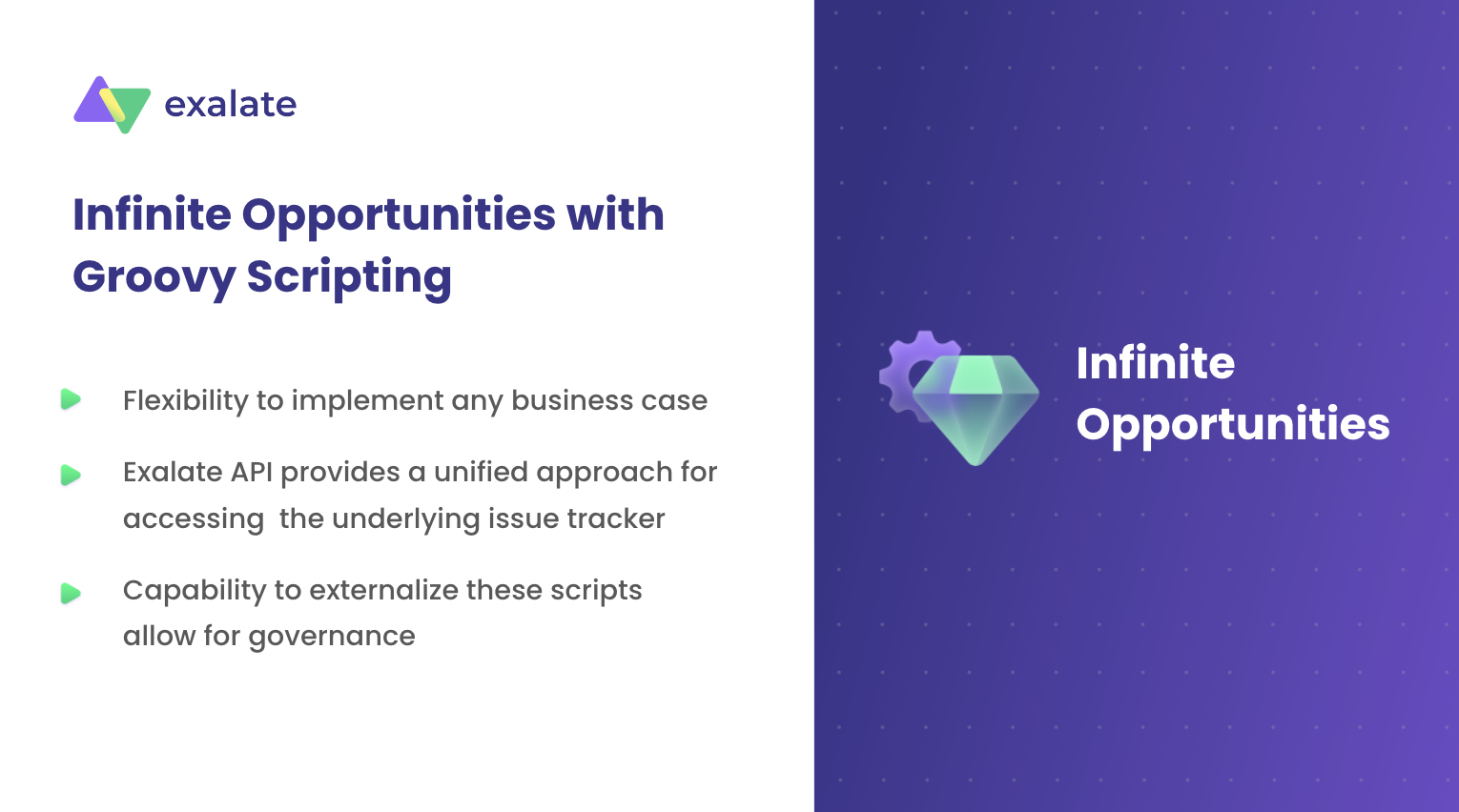 exalate

Infinite Opportunities with Groovy Scripting

Flexibility to implement any business case

Exalate API provides a unified approach for accessing the underlying issue tracker

Capability to externalize these scripts allow for governance

Infinite Opportunities